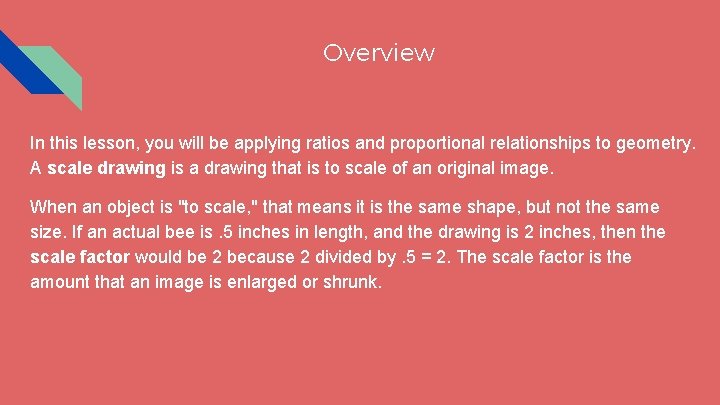 Overview

In this lesson, you will be applying ratios and proportional relationships to geometry. A scale drawing is a drawing that is to scale of an original image.

When an object is "to scale," that means it is the same shape, but not the same size. If an actual bee is .5 inches in length, and the drawing is 2 inches, then the scale factor would be 2 because 2 divided by .5 = 2. The scale factor is the amount that an image is enlarged or shrunk.